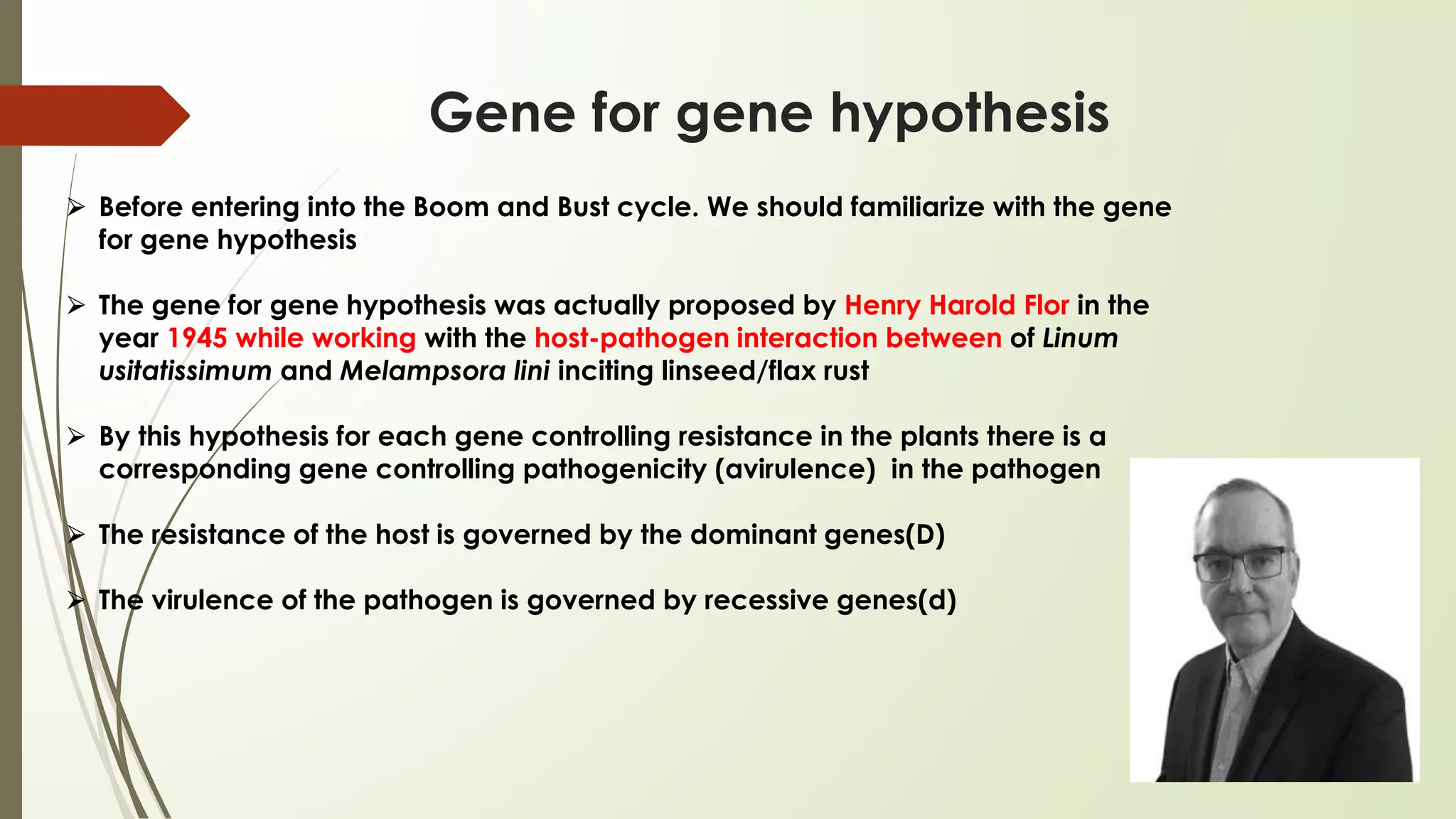 Gene for gene hypothesis

➢ Before entering into the Boom and Bust cycle. We should familiarize with the gene for gene hypothesis

➢ The gene for gene hypothesis was actually proposed by Henry Harold Flor in the year 1945 while working with the host-pathogen interaction between of Linum usitatissimum and Melampsora lini inciting linseed/flax rust

➢ By this hypothesis for each gene controlling resistance in the plants there is a corresponding gene controlling pathogenicity (avirulence) in the pathogen

➢ The resistance of the host is governed by the dominant genes(D)

➢ The virulence of the pathogen is governed by recessive genes(d)